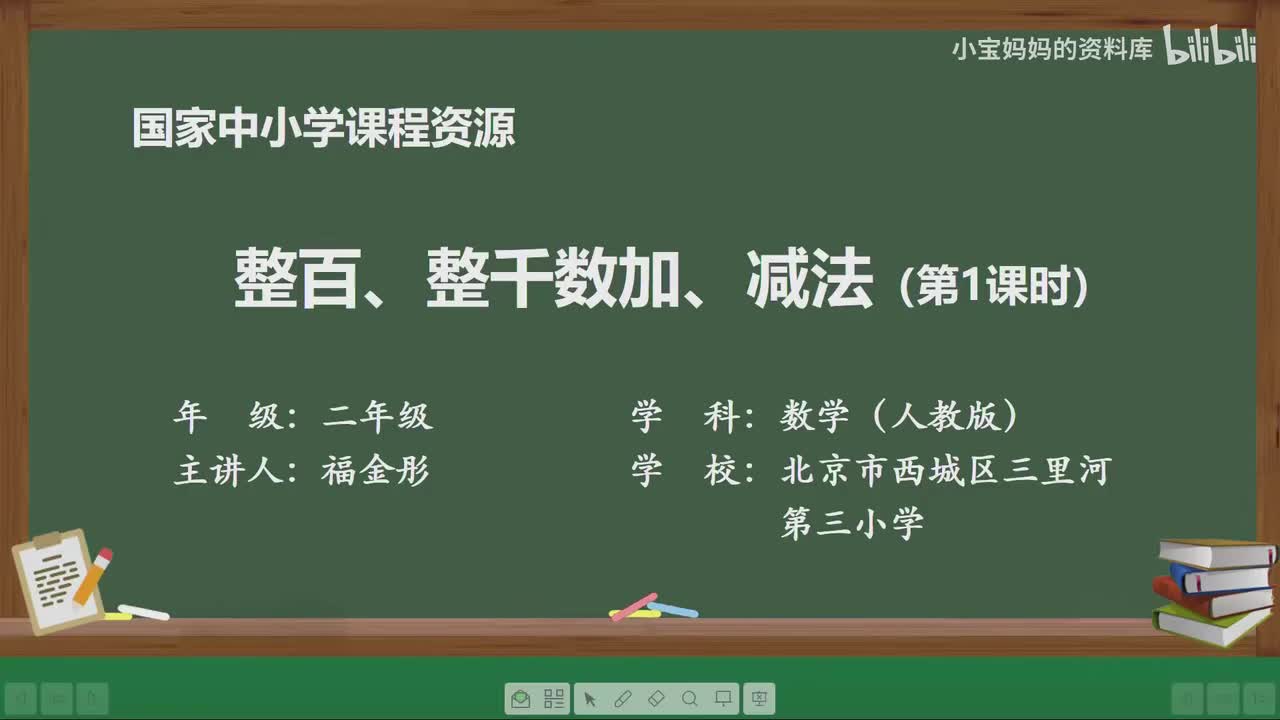 小宝妈妈的资料库 bilibili

国家中小学课程资源

整百、整千数加、减法（第1课时）

年　级：二年级
主讲人：福金彤

学　科：数学（人教版）
学　校：北京市西城区三里河第三小学